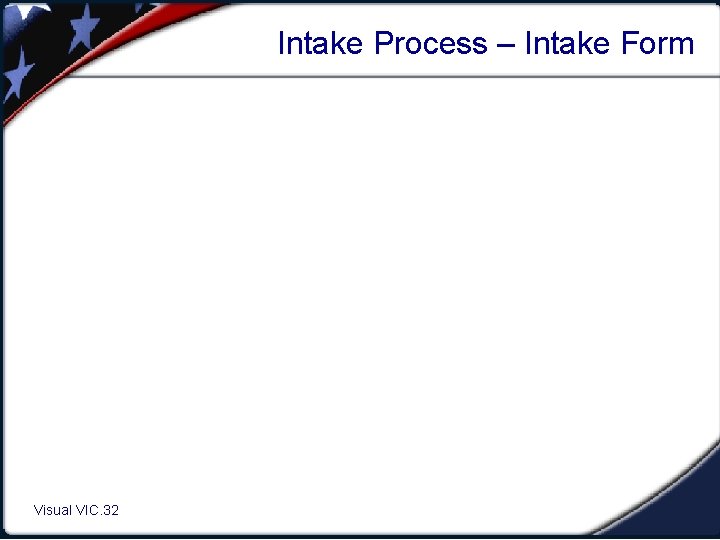 Intake Process – Intake Form

Visual VIC.32